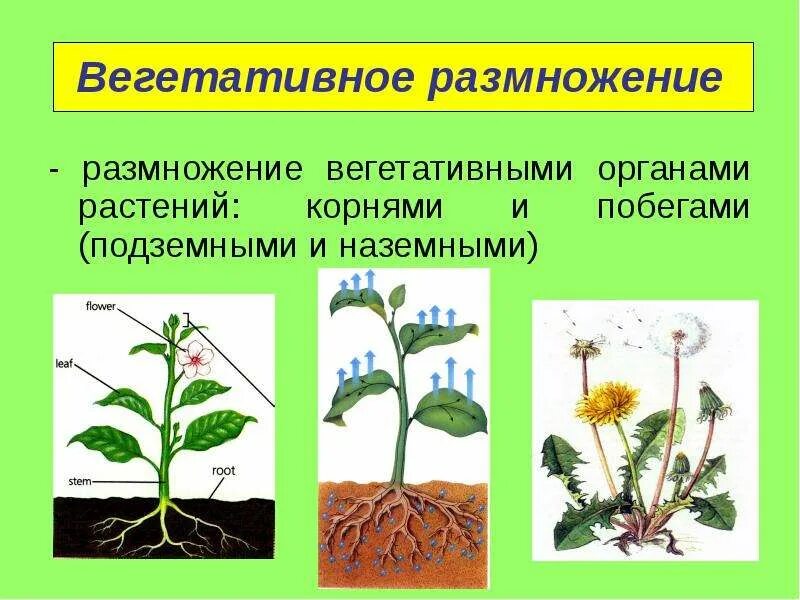 Вегетативное размножение

- размножение вегетативными органами растений: корнями и побегами (подземными и наземными)

flower

leaf

stem

root